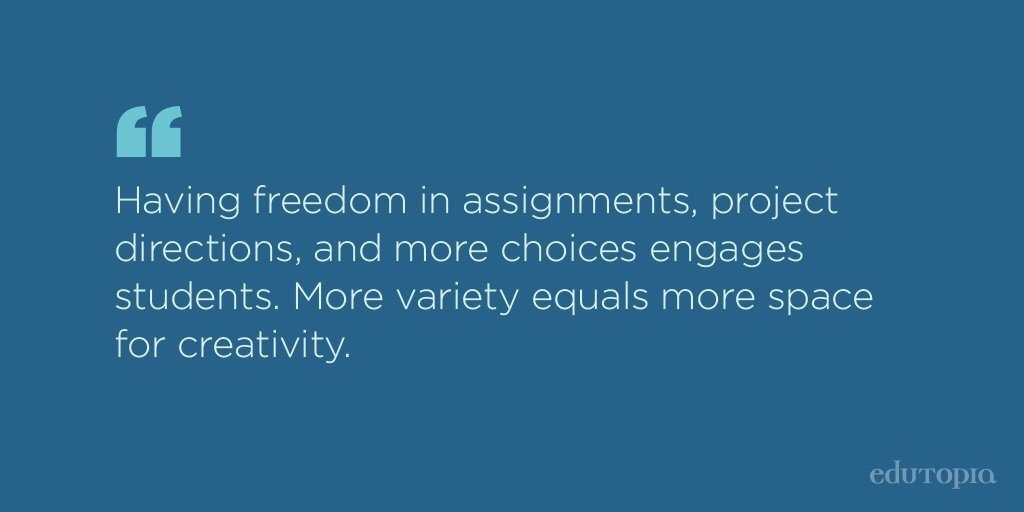 “

Having freedom in assignments, project directions, and more choices engages students. More variety equals more space for creativity.

edutopia